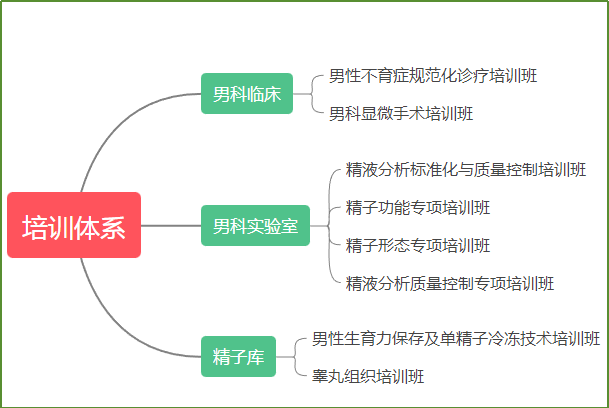 培训体系

男科临床
男性不育症规范化诊疗培训班
男科显微手术培训班

男科实验室
精液分析标准化与质量控制培训班
精子功能专项培训班
精子形态专项培训班
精液分析质量控制专项培训班

精子库
男性生育力保存及单精子冷冻技术培训班
睾丸组织培训班